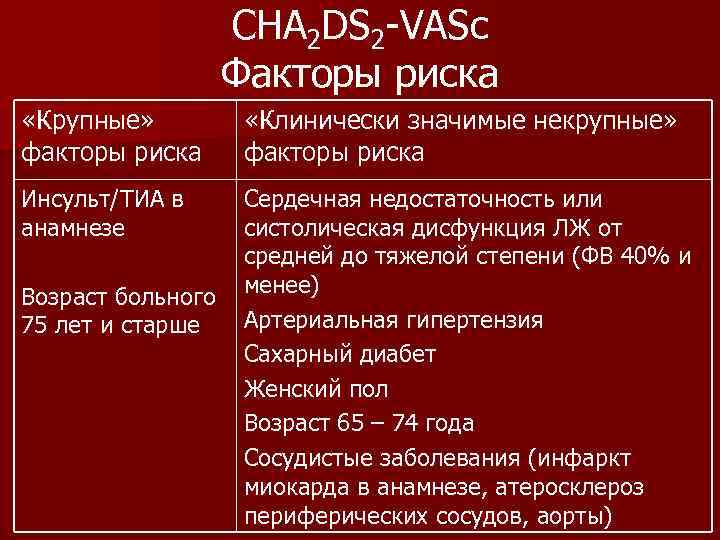 $CHA_2DS_2$-VASc
Факторы риска

| «Крупные» факторы риска | «Клинически значимые некрупные» факторы риска |
|---|---|
| Инсульт/ТИА в анамнезе<br><br>Возраст больного 75 лет и старше | Сердечная недостаточность или систолическая дисфункция ЛЖ от средней до тяжелой степени (ФВ 40% и менее)<br>Артериальная гипертензия<br>Сахарный диабет<br>Женский пол<br>Возраст 65 – 74 года<br>Сосудистые заболевания (инфаркт миокарда в анамнезе, атеросклероз периферических сосудов, аорты) |